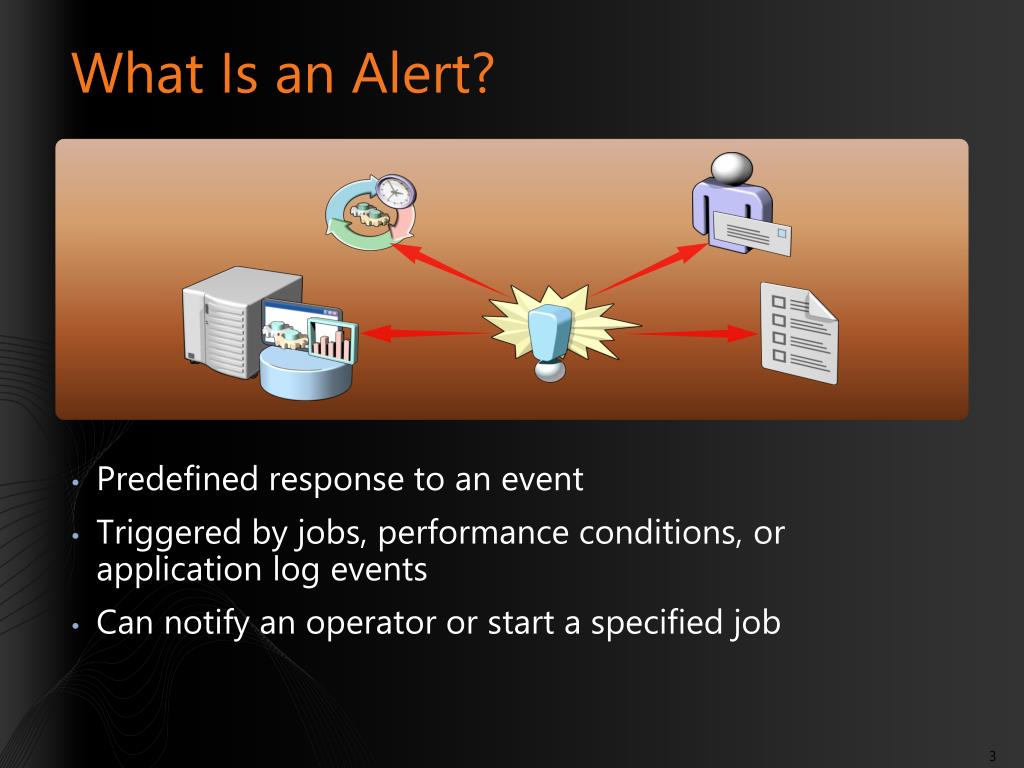 What Is an Alert?

• Predefined response to an event
• Triggered by jobs, performance conditions, or application log events
• Can notify an operator or start a specified job

3